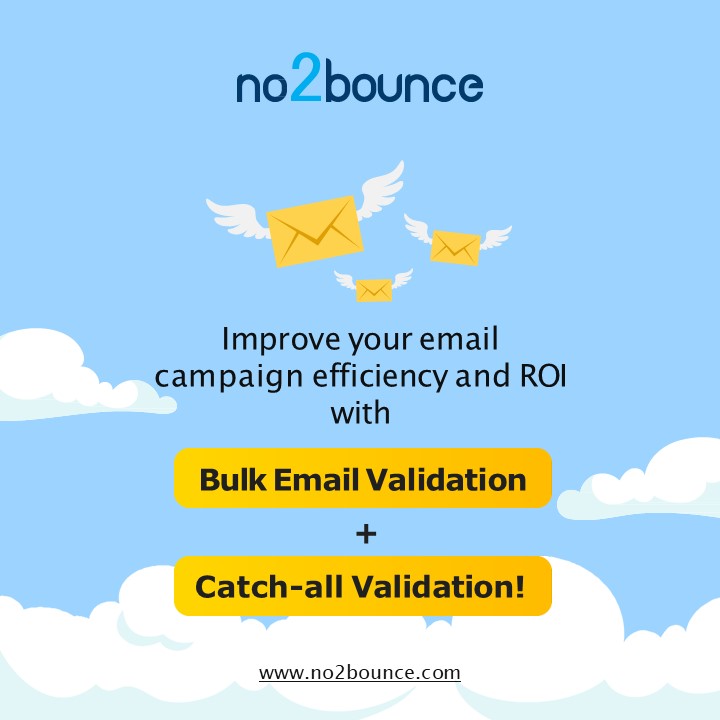 no2bounce

Improve your email campaign efficiency and ROI with

Bulk Email Validation

+

Catch-all Validation!

www.no2bounce.com